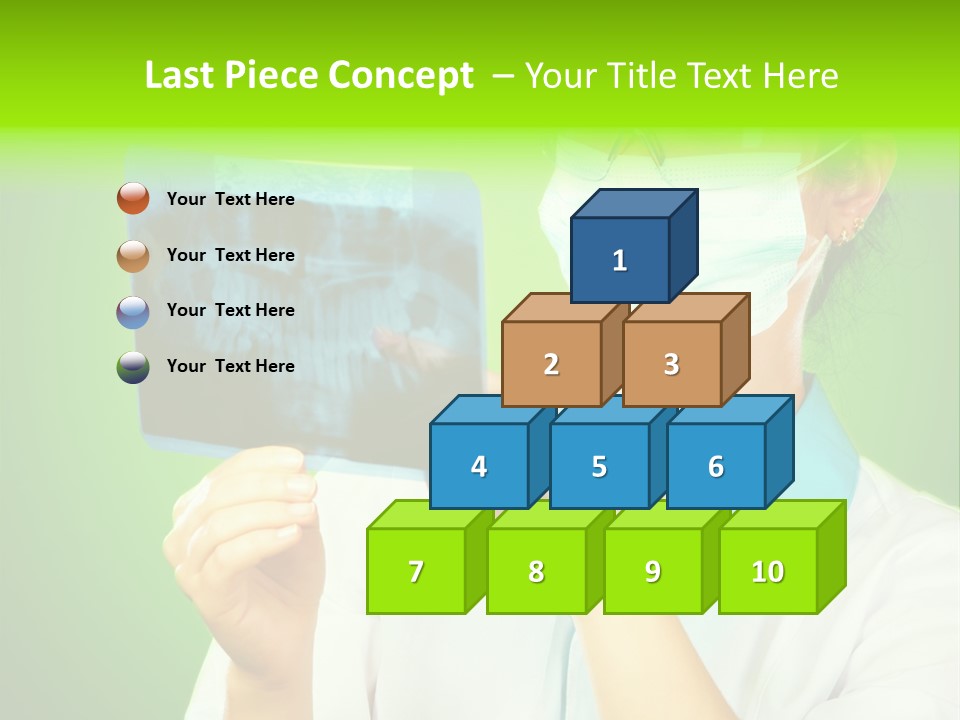 Last Piece Concept – Your Title Text Here

Your Text Here

Your Text Here

Your Text Here

Your Text Here

1

2

3

4

5

6

7

8

9

10